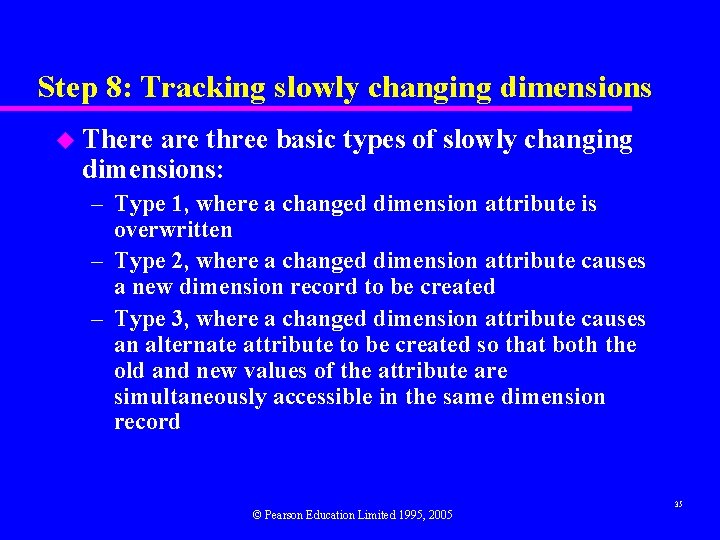 Step 8: Tracking slowly changing dimensions

There are three basic types of slowly changing dimensions:

– Type 1, where a changed dimension attribute is overwritten

– Type 2, where a changed dimension attribute causes a new dimension record to be created

– Type 3, where a changed dimension attribute causes an alternate attribute to be created so that both the old and new values of the attribute are simultaneously accessible in the same dimension record

© Pearson Education Limited 1995, 2005

35